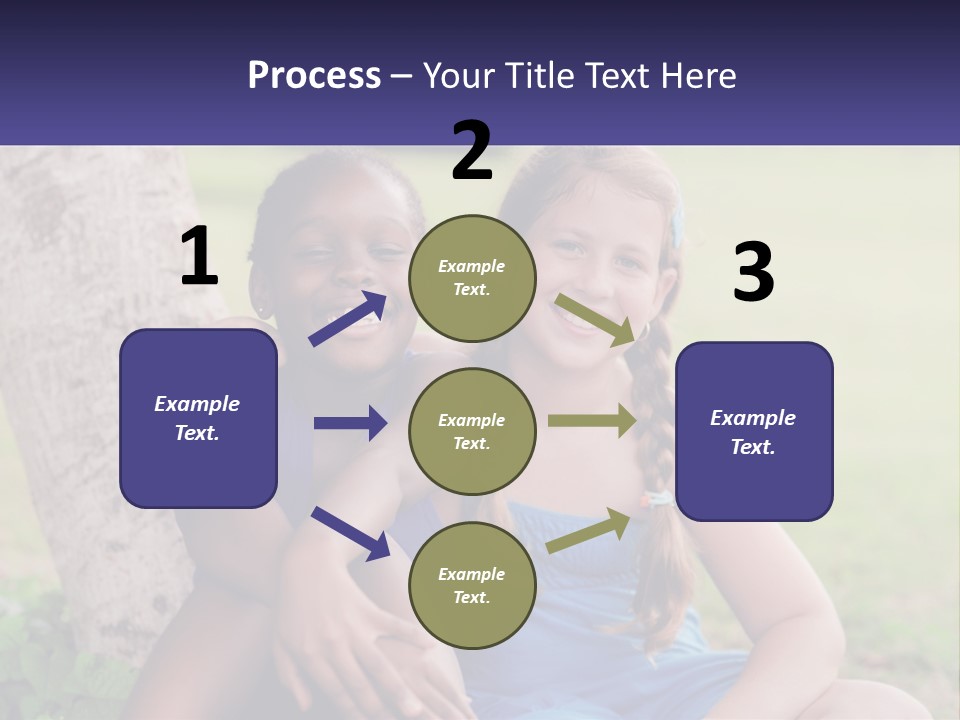 Process – Your Title Text Here

1

Example Text.

2

Example Text.

Example Text.

Example Text.

3

Example Text.